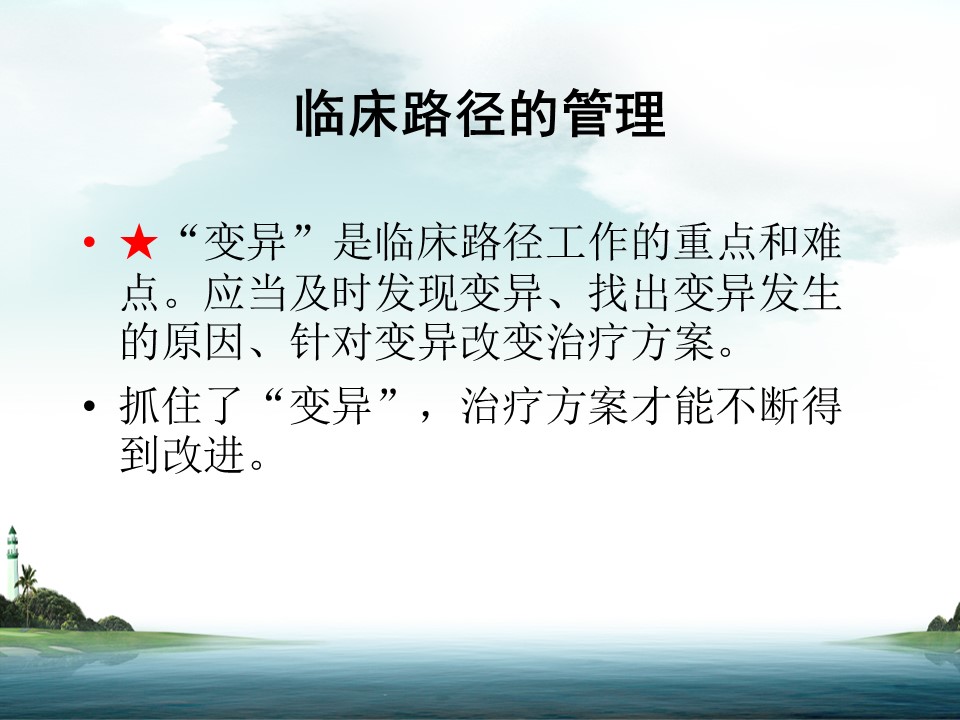 临床路径的管理

• ★“变异”是临床路径工作的重点和难点。应当及时发现变异、找出变异发生的原因、针对变异改变治疗方案。

• 抓住了“变异”，治疗方案才能不断得到改进。